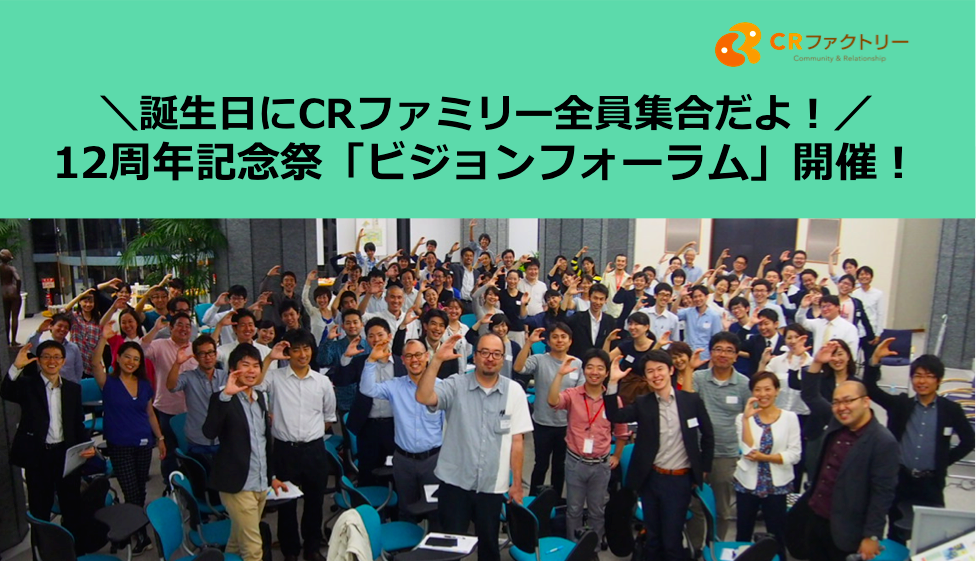 CRファクトリー
Community & Relationship

＼誕生日にCRファミリー全員集合だよ！／
12周年記念祭「ビジョンフォーラム」開催！